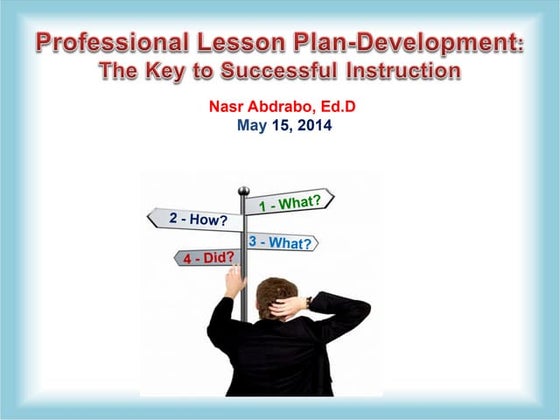 Professional Lesson Plan-Development:
The Key to Successful Instruction

Nasr Abdrabo, Ed.D
May 15, 2014

1 - What?
2 - How?
3 - What?
4 - Did?